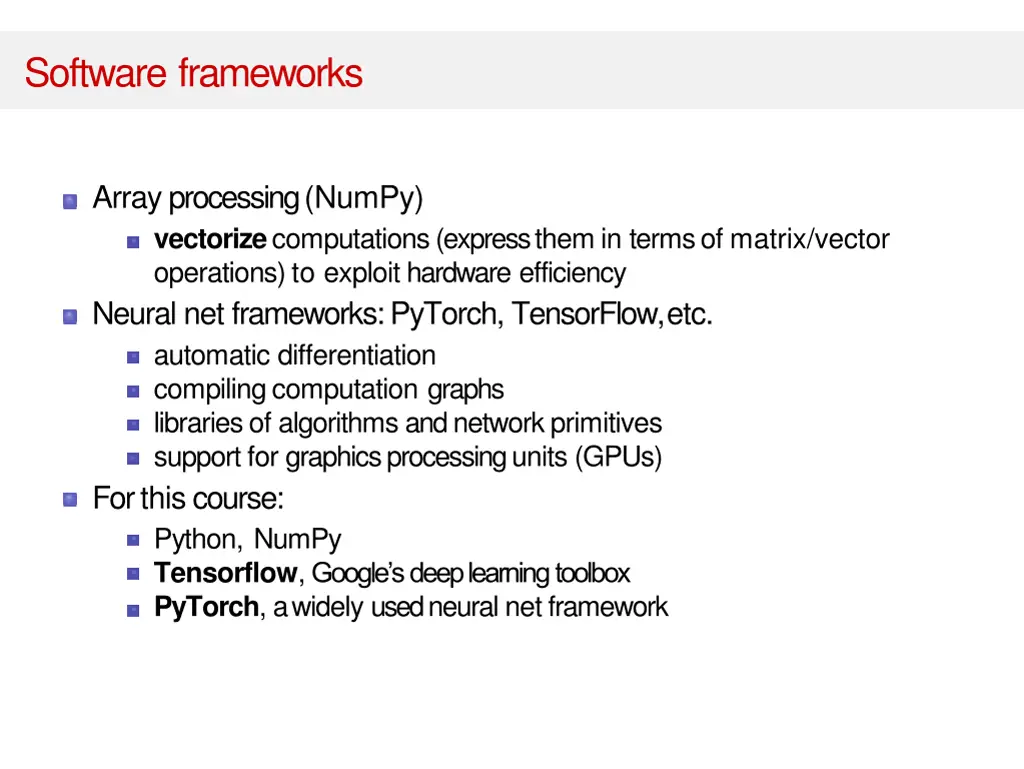 Software frameworks

Array processing (NumPy)

vectorize computations (express them in terms of matrix/vector operations) to exploit hardware efficiency

Neural net frameworks: PyTorch, TensorFlow, etc.

automatic differentiation

compiling computation graphs

libraries of algorithms and network primitives

support for graphics processing units (GPUs)

For this course:

Python, NumPy

Tensorflow, Google's deep learning toolbox

PyTorch, a widely used neural net framework